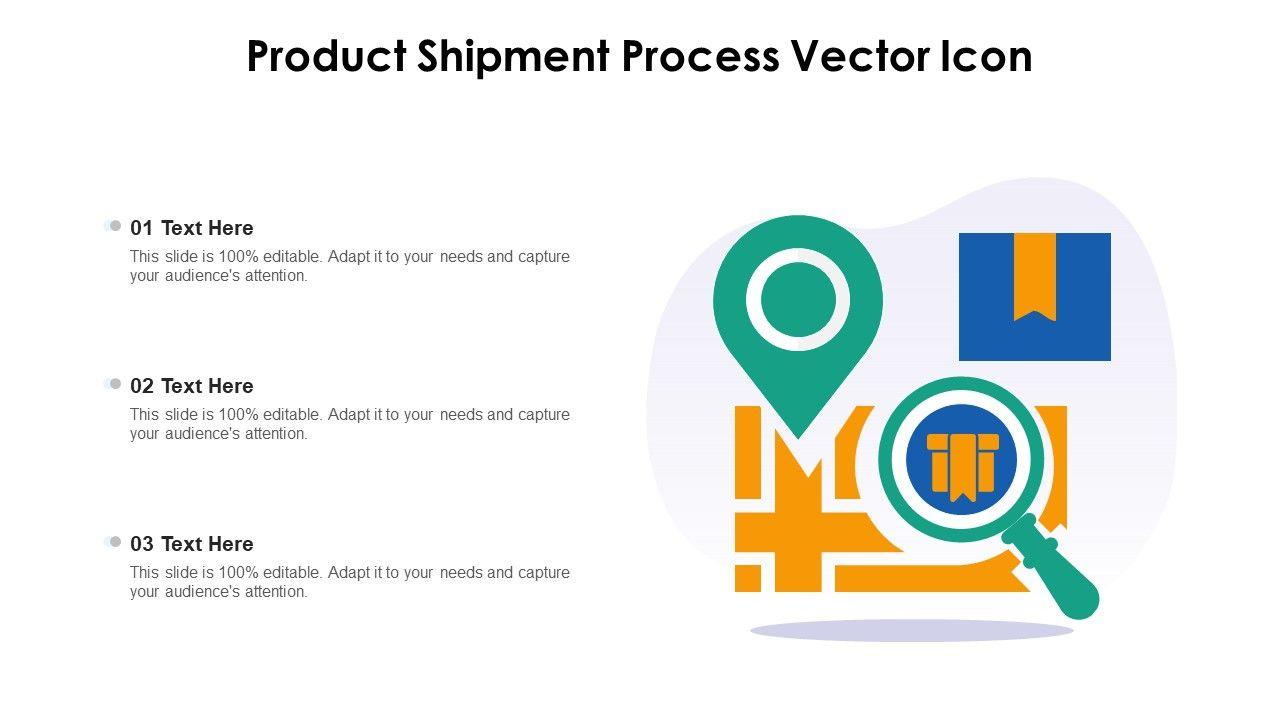 Product Shipment Process Vector Icon

01 Text Here
This slide is 100% editable. Adapt it to your needs and capture your audience's attention.

02 Text Here
This slide is 100% editable. Adapt it to your needs and capture your audience's attention.

03 Text Here
This slide is 100% editable. Adapt it to your needs and capture your audience's attention.